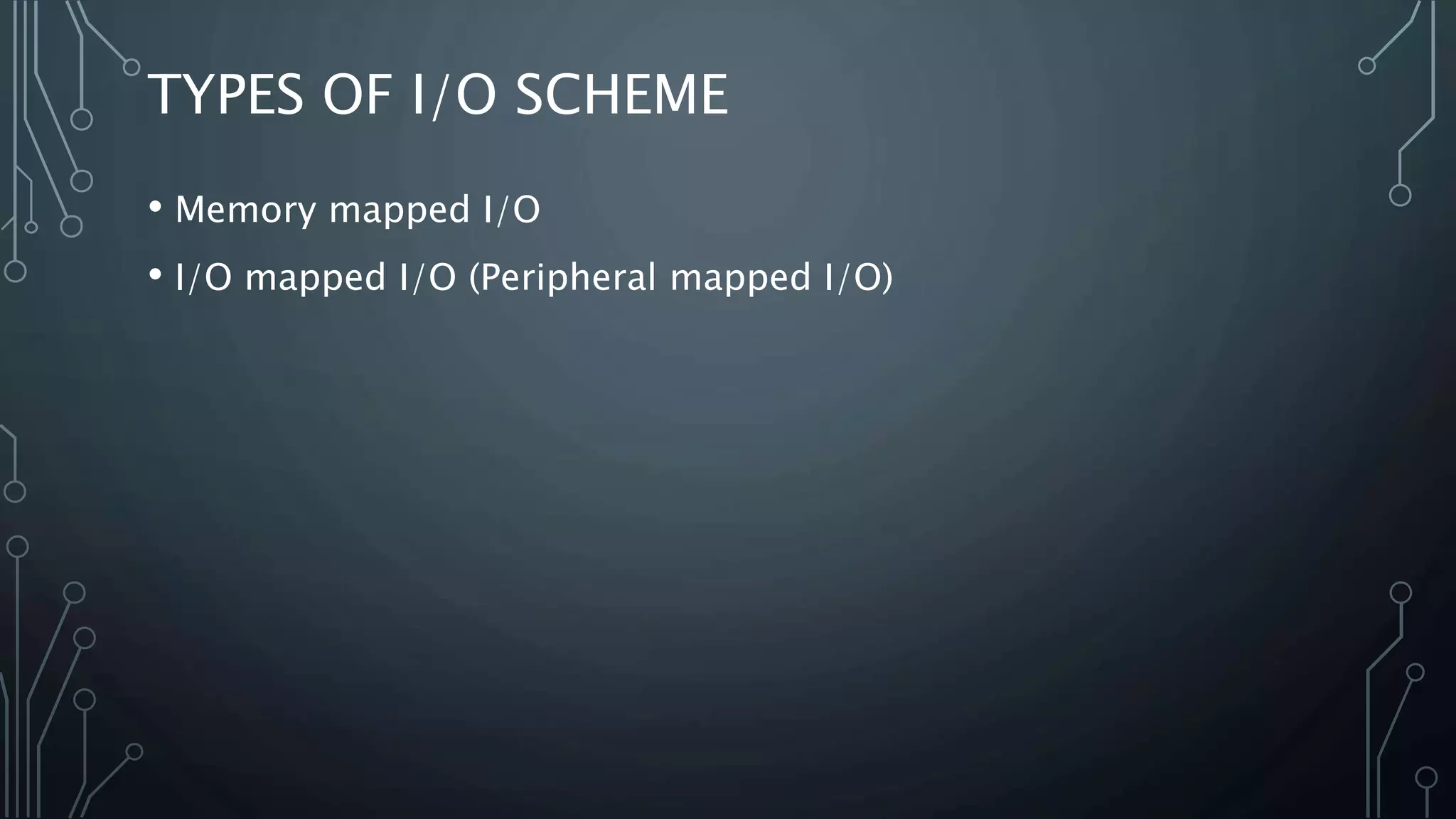 TYPES OF I/O SCHEME

• Memory mapped I/O
• I/O mapped I/O (Peripheral mapped I/O)